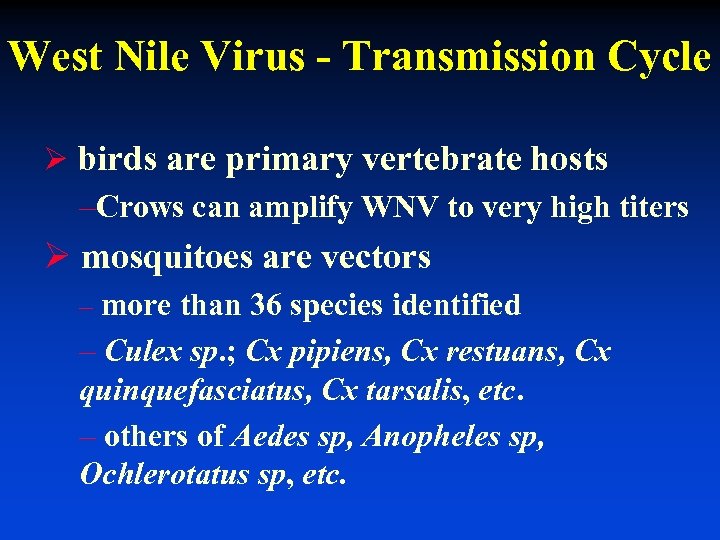 West Nile Virus - Transmission Cycle

➢ birds are primary vertebrate hosts

–Crows can amplify WNV to very high titers

➢ mosquitoes are vectors

– more than 36 species identified

– Culex sp.; Cx pipiens, Cx restuans, Cx quinquefasciatus, Cx tarsalis, etc.

– others of Aedes sp, Anopheles sp, Ochlerotatus sp, etc.